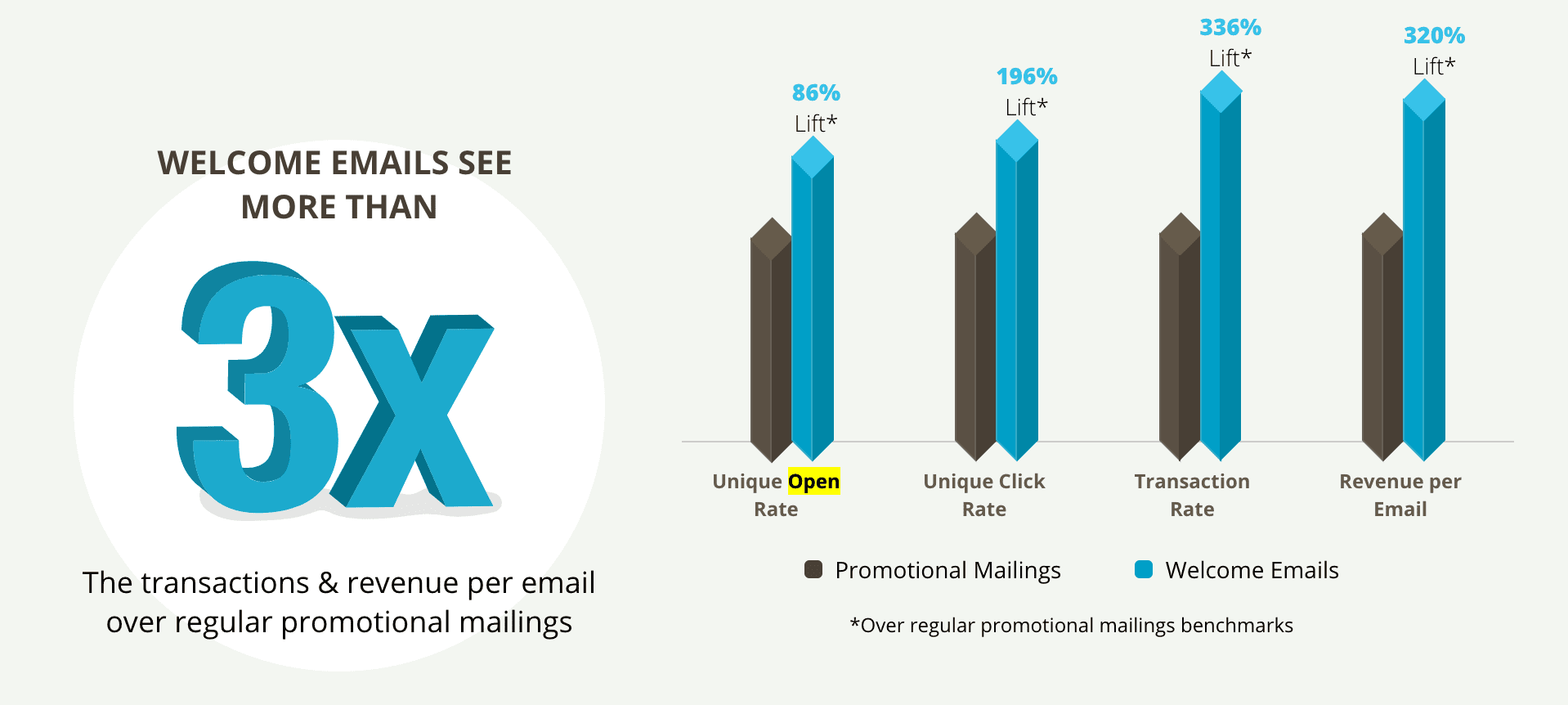 WELCOME EMAILS SEE MORE THAN

3x

The transactions & revenue per email over regular promotional mailings

86%
Lift*

196%
Lift*

336%
Lift*

320%
Lift*

Unique Open Rate

Unique Click Rate

Transaction Rate

Revenue per Email

Promotional Mailings

Welcome Emails

*Over regular promotional mailings benchmarks